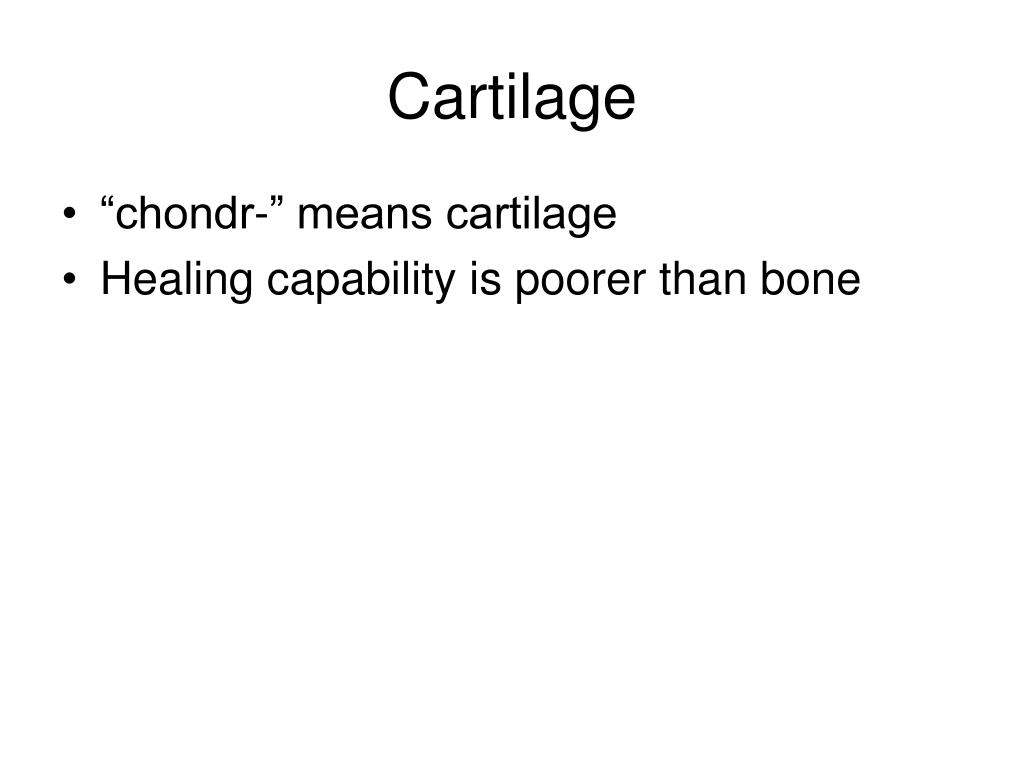 Cartilage

• “chondr-” means cartilage
• Healing capability is poorer than bone